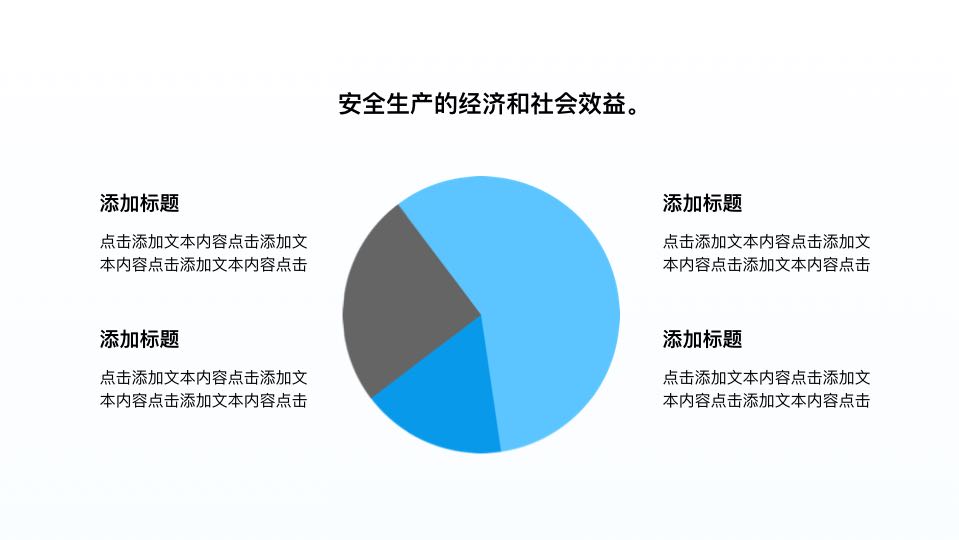 安全生产的经济和社会效益。

添加标题

点击添加文本内容点击添加文本内容点击添加文本内容点击

添加标题

点击添加文本内容点击添加文本内容点击添加文本内容点击

添加标题

点击添加文本内容点击添加文本内容点击添加文本内容点击

添加标题

点击添加文本内容点击添加文本内容点击添加文本内容点击